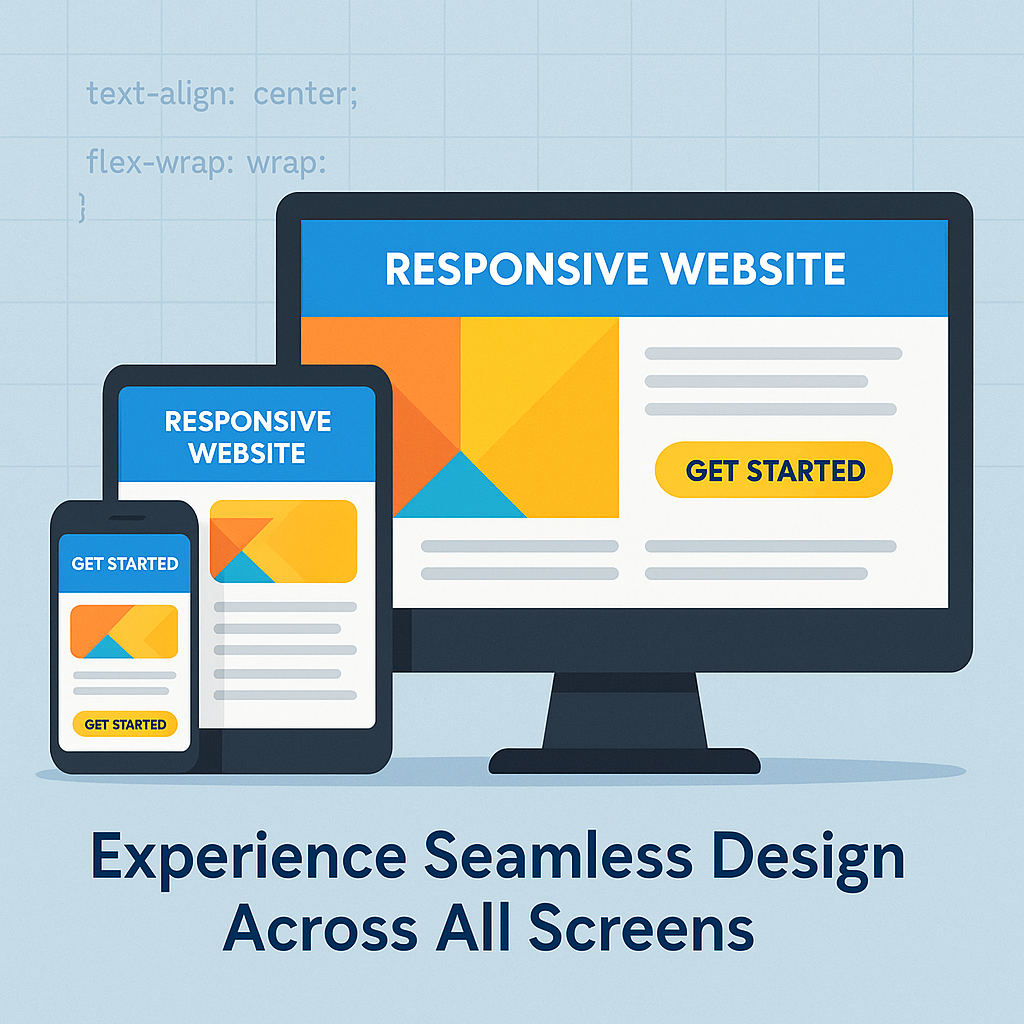 text-align: center;

flex-wrap: wrap:
}

RESPONSIVE WEBSITE

GET STARTED

RESPONSIVE WEBSITE

GET STARTED

GET STARTED

Experience Seamless Design Across All Screens